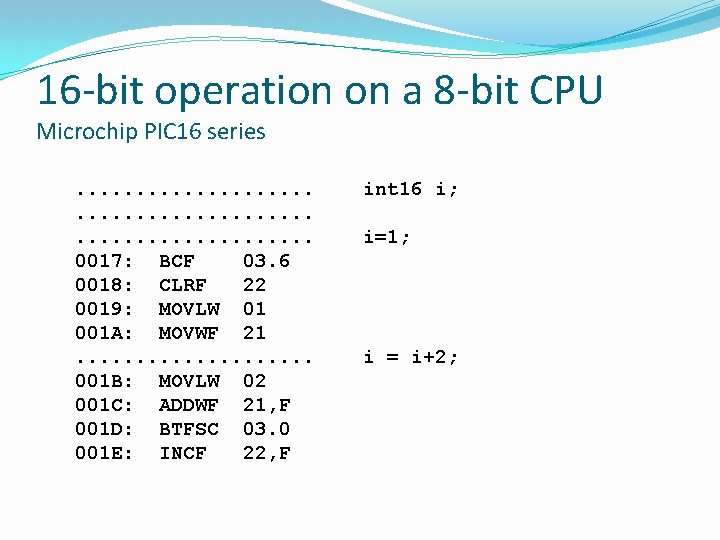 16-bit operation on a 8-bit CPU
Microchip PIC16 series

.................... int16 i;
....................
.................... i=1;
0017: BCF 03.6
0018: CLRF 22
0019: MOVLW 01
001A: MOVWF 21
.................... i = i+2;
001B: MOVLW 02
001C: ADDWF 21,F
001D: BTFSC 03.0
001E: INCF 22,F